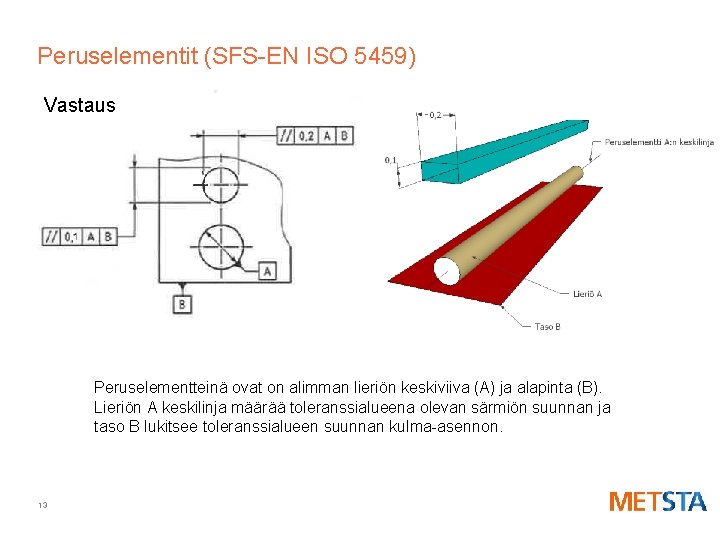 Peruselementit (SFS-EN ISO 5459)

Vastaus

// 0,2 A B

// 0,1 A B

A

B

0,2

0,1

Peruselementti A:n keskilinja

Lieriö A

Taso B

Peruselementteinä ovat on alimman lieriön keskiviiva (A) ja alapinta (B). Lieriön A keskilinja määrää toleranssialueena olevan särmiön suunnan ja taso B lukitsee toleranssialueen suunnan kulma-asennon.

13

METSTA